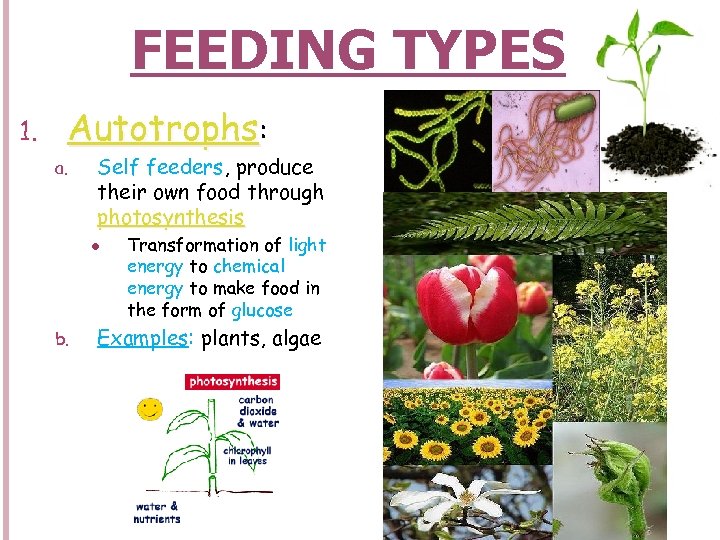 FEEDING TYPES

1. Autotrophs:

a. Self feeders, produce their own food through photosynthesis

• Transformation of light energy to chemical energy to make food in the form of glucose

b. Examples: plants, algae

photosynthesis

carbon dioxide & water

chlorophyll in leaves

water & nutrients